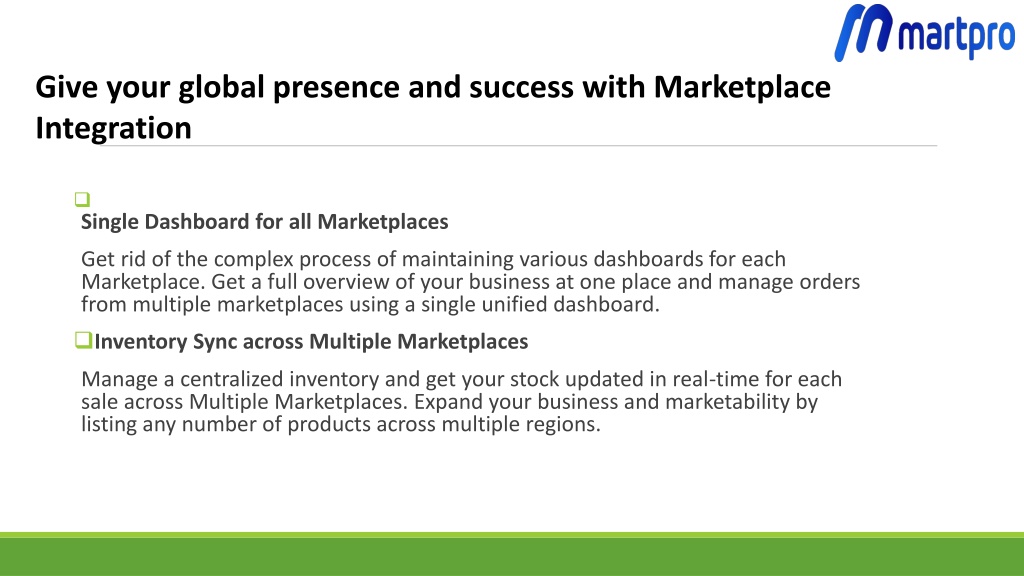 martpro

Give your global presence and success with Marketplace Integration

Single Dashboard for all Marketplaces

Get rid of the complex process of maintaining various dashboards for each Marketplace. Get a full overview of your business at one place and manage orders from multiple marketplaces using a single unified dashboard.

Inventory Sync across Multiple Marketplaces

Manage a centralized inventory and get your stock updated in real-time for each sale across Multiple Marketplaces. Expand your business and marketability by listing any number of products across multiple regions.